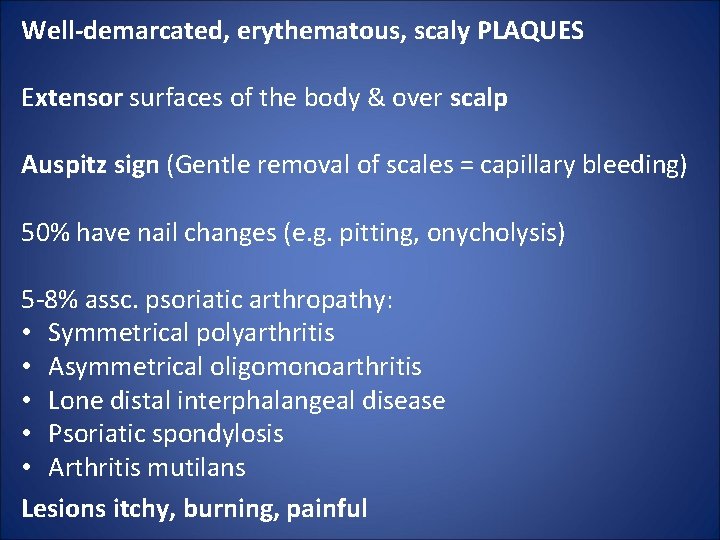 Well-demarcated, erythematous, scaly PLAQUES

Extensor surfaces of the body & over scalp

Auspitz sign (Gentle removal of scales = capillary bleeding)

50% have nail changes (e.g. pitting, onycholysis)

5-8% assc. psoriatic arthropathy:
• Symmetrical polyarthritis
• Asymmetrical oligomonoarthritis
• Lone distal interphalangeal disease
• Psoriatic spondylosis
• Arthritis mutilans

Lesions itchy, burning, painful